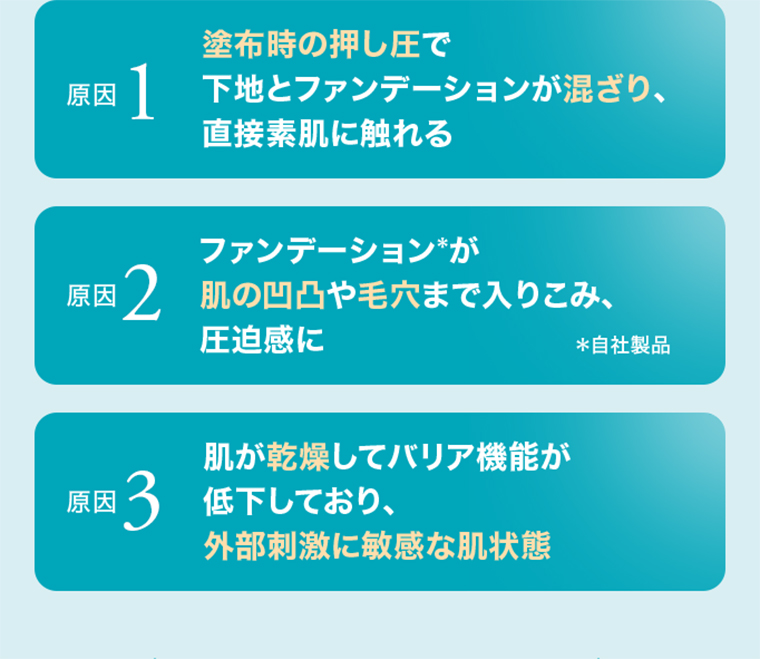 原因 1

塗布時の押し圧で
下地とファンデーションが混ざり、
直接素肌に触れる

原因 2

ファンデーション*が
肌の凹凸や毛穴まで入りこみ、
圧迫感に

＊自社製品

原因 3

肌が乾燥してバリア機能が
低下しており、
外部刺激に敏感な肌状態